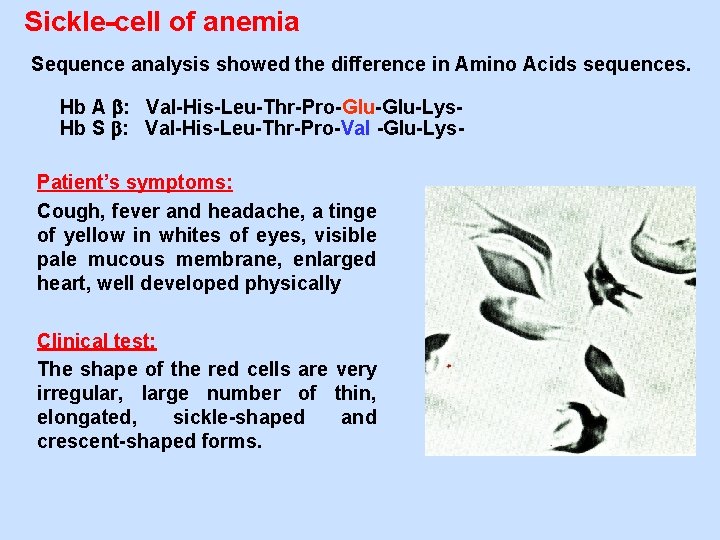 Sickle-cell of anemia

Sequence analysis showed the difference in Amino Acids sequences.

Hb A β: Val-His-Leu-Thr-Pro-Glu-Glu-Lys-
Hb S β: Val-His-Leu-Thr-Pro-Val -Glu-Lys-

Patient's symptoms:

Cough, fever and headache, a tinge of yellow in whites of eyes, visible pale mucous membrane, enlarged heart, well developed physically

Clinical test:

The shape of the red cells are very irregular, large number of thin, elongated, sickle-shaped and crescent-shaped forms.